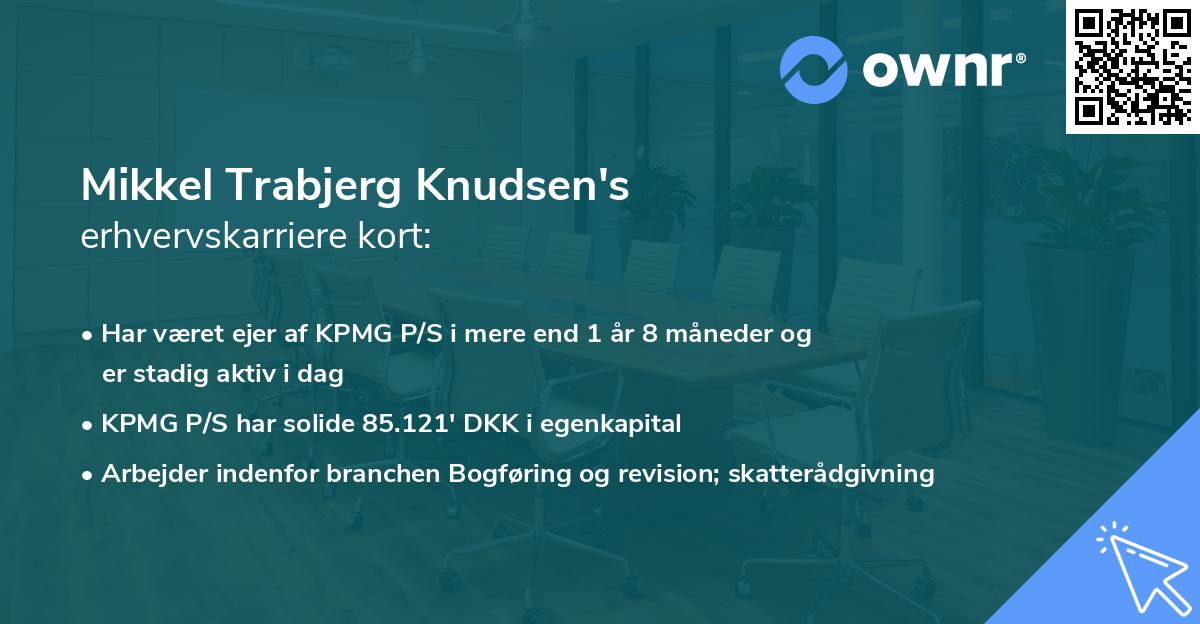 ownr®

Mikkel Trabjerg Knudsen's
erhvervskarriere kort:

• Har været ejer af KPMG P/S i mere end 1 år 8 måneder og er stadig aktiv i dag

• KPMG P/S har solide 85.121' DKK i egenkapital

• Arbejder indenfor branchen Bogføring og revision; skatterådgivning